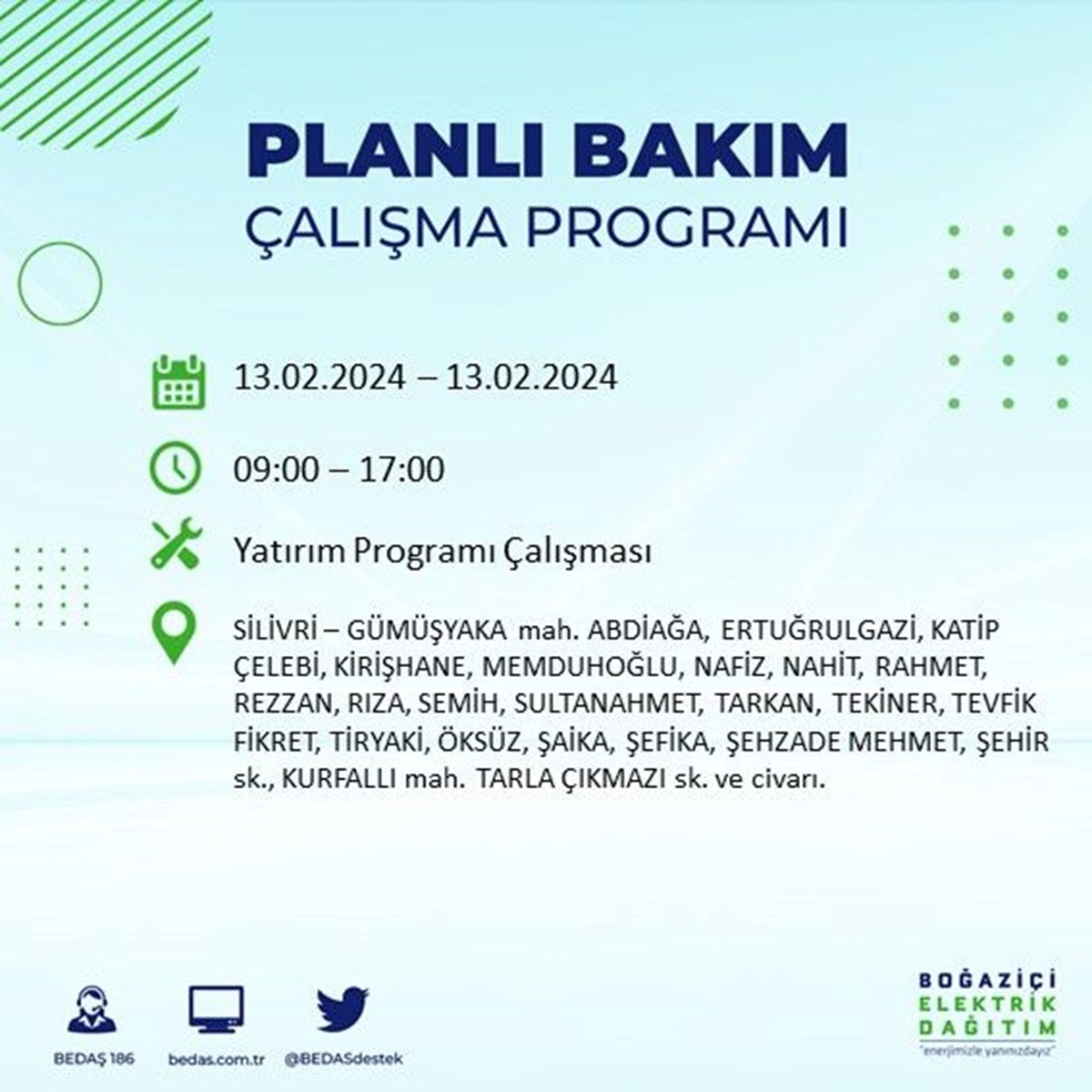 PLANLI BAKIM
ÇALIŞMA PROGRAMI

13.02.2024 – 13.02.2024

09:00 – 17:00

Yatırım Programı Çalışması

SİLİVRİ – GÜMÜŞYAKA mah. ABDİAĞA, ERTUĞRULGAZİ, KATİP ÇELEBİ, KİRİŞHANE, MEMDUHOĞLU, NAFİZ, NAHİT, RAHMET, REZZAN, RIZA, SEMİH, SULTANAHMET, TARKAN, TEKİNER, TEVFİK FİKRET, TİRYAKİ, ÖKSÜZ, ŞAİKA, ŞEFİKA, ŞEHZADE MEHMET, ŞEHİR sk., KURFALLI mah. TARLA ÇIKMAZI sk. ve civarı.

BEDAŞ 186
bedas.com.tr
@BEDASdestek

BOĞAZİÇİ
ELEKTRİK
DAĞITIM
"enerjimizle yanınızdayız"